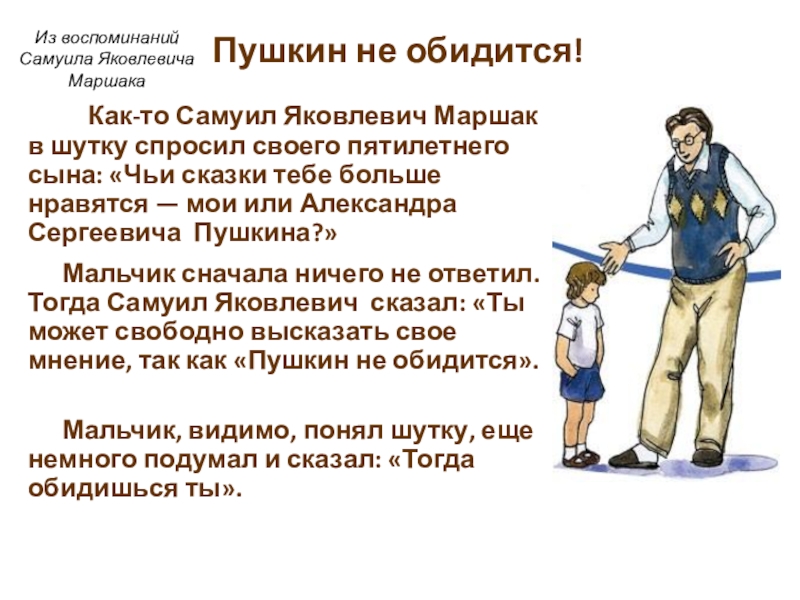 Из воспоминаний Самуила Яковлевича Маршака

Пушкин не обидится!

Как-то Самуил Яковлевич Маршак в шутку спросил своего пятилетнего сына: «Чьи сказки тебе больше нравятся — мои или Александра Сергеевича Пушкина?»

Мальчик сначала ничего не ответил. Тогда Самуил Яковлевич сказал: «Ты может свободно высказать свое мнение, так как «Пушкин не обидится».

Мальчик, видимо, понял шутку, еще немного подумал и сказал: «Тогда обидишься ты».